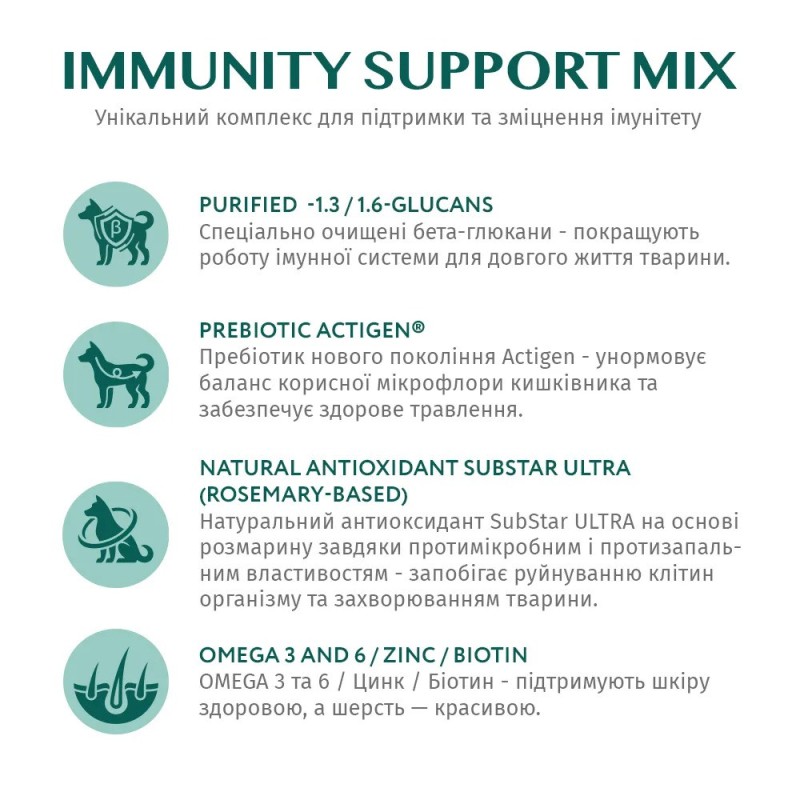 IMMUNITY SUPPORT MIX
Унікальний комплекс для підтримки та зміцнення імунітету

β

PURIFIED -1.3 / 1.6-GLUCANS
Спеціально очищені бета-глюкани - покращують роботу імунної системи для довгого життя тварини.

PREBIOTIC ACTIGEN®
Пребіотик нового покоління Actigen - унормовує баланс корисної мікрофлори кишківника та забезпечує здорове травлення.

NATURAL ANTIOXIDANT SUBSTAR ULTRA (ROSEMARY-BASED)
Натуральний антиоксидант SubStar ULTRA на основі розмарину завдяки протимікробним і протизапальним властивостям - запобігає руйнуванню клітин організму та захворюванням тварини.

OMEGA 3 AND 6 / ZINC / BIOTIN
OMEGA 3 та 6 / Цинк / Біотин - підтримують шкіру здоровою, а шерсть — красивою.